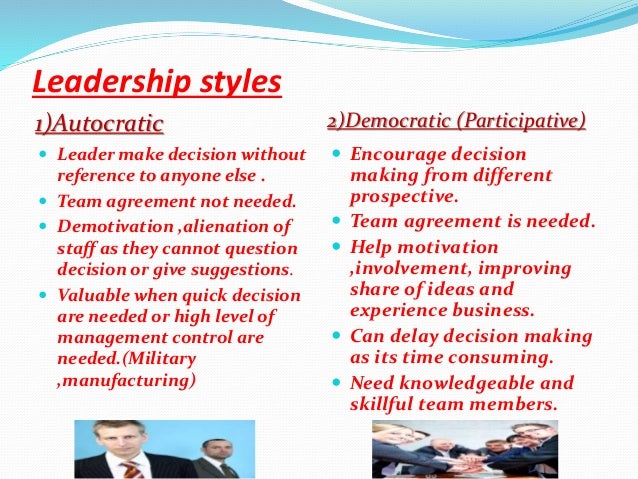 Leadership styles

1)Autocratic

- Leader make decision without reference to anyone else .
- Team agreement not needed.
- Demotivation ,alienation of staff as they cannot question decision or give suggestions.
- Valuable when quick decision are needed or high level of management control are needed.(Military ,manufacturing)

2)Democratic (Participative)

- Encourage decision making from different prospective.
- Team agreement is needed.
- Help motivation ,involvement, improving share of ideas and experience business.
- Can delay decision making as its time consuming.
- Need knowledgeable and skillful team members.